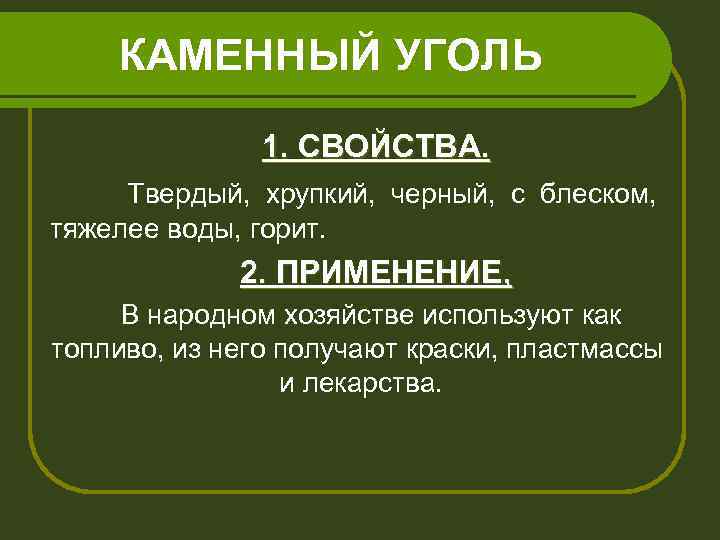 КАМЕННЫЙ УГОЛЬ

1. СВОЙСТВА.

Твердый, хрупкий, черный, с блеском, тяжелее воды, горит.

2. ПРИМЕНЕНИЕ.

В народном хозяйстве используют как топливо, из него получают краски, пластмассы и лекарства.